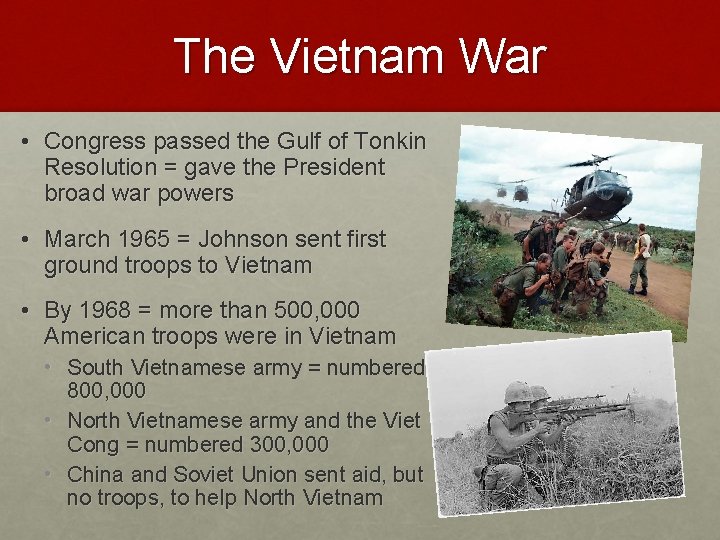 The Vietnam War

• Congress passed the Gulf of Tonkin Resolution = gave the President broad war powers

• March 1965 = Johnson sent first ground troops to Vietnam

• By 1968 = more than 500,000 American troops were in Vietnam
  • South Vietnamese army = numbered 800,000
  • North Vietnamese army and the Viet Cong = numbered 300,000
  • China and Soviet Union sent aid, but no troops, to help North Vietnam